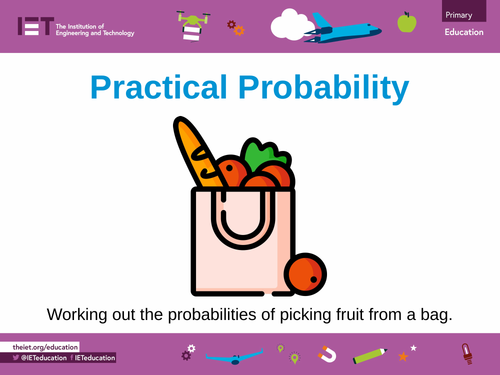 IET The Institution of Engineering and Technology

Primary
Education

Practical Probability

Working out the probabilities of picking fruit from a bag.

theiet.org/education
@IETeducation IETeducation